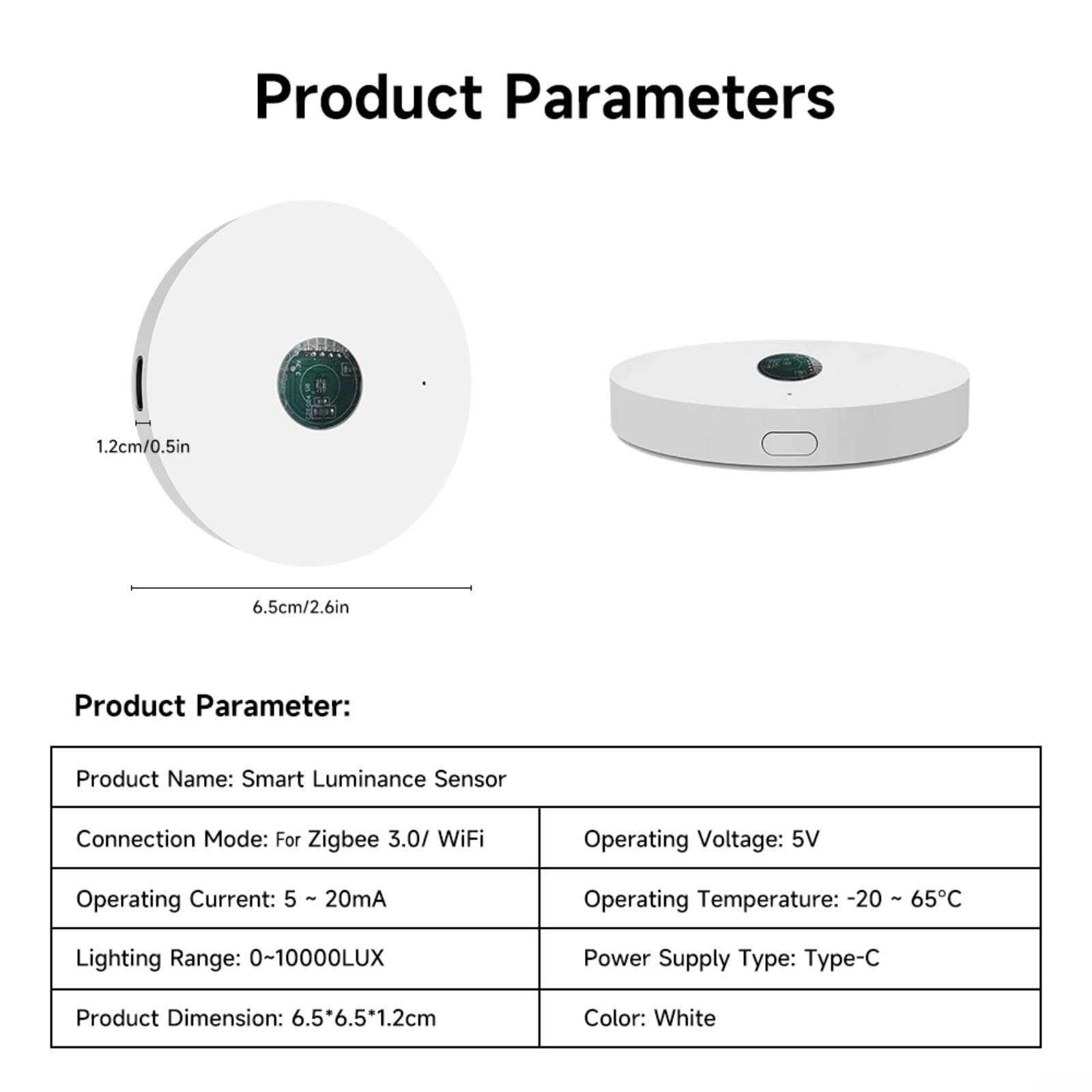 Product Parameters

1.2cm/0.5in

6.5cm/2.6in

Product Parameter:

| Product Name: Smart Luminance Sensor | |
|---|---|
| Connection Mode: For Zigbee 3.0/ WiFi | Operating Voltage: 5V |
| Operating Current: 5 ~ 20mA | Operating Temperature: -20 ~ 65°C |
| Lighting Range: 0~10000LUX | Power Supply Type: Type-C |
| Product Dimension: 6.5*6.5*1.2cm | Color: White |